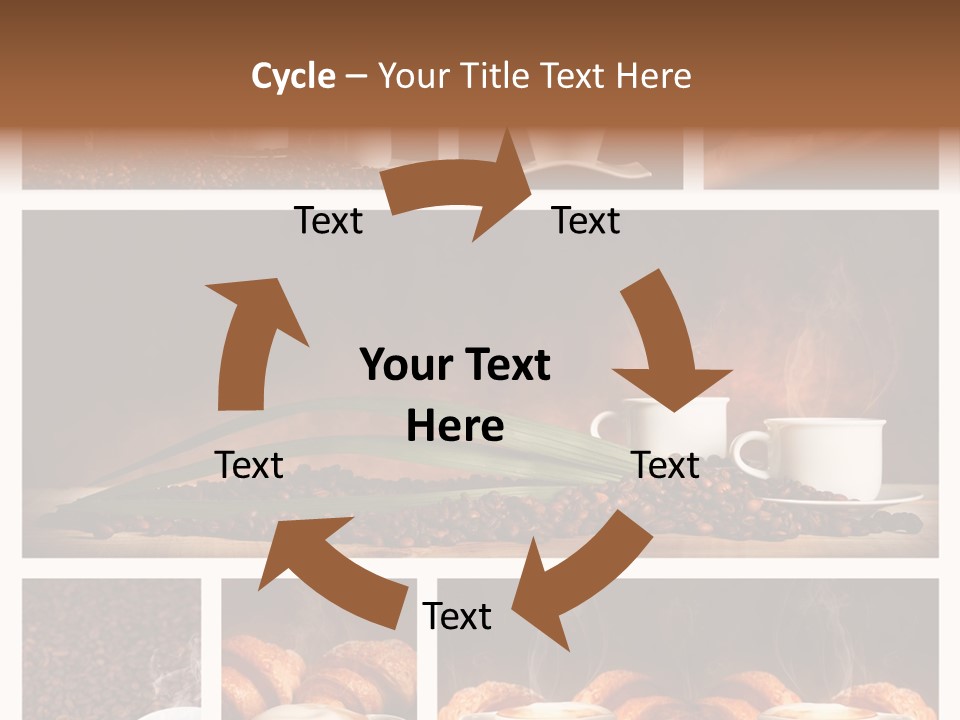 Cycle – Your Title Text Here

Text

Text

Your Text Here

Text

Text

Text